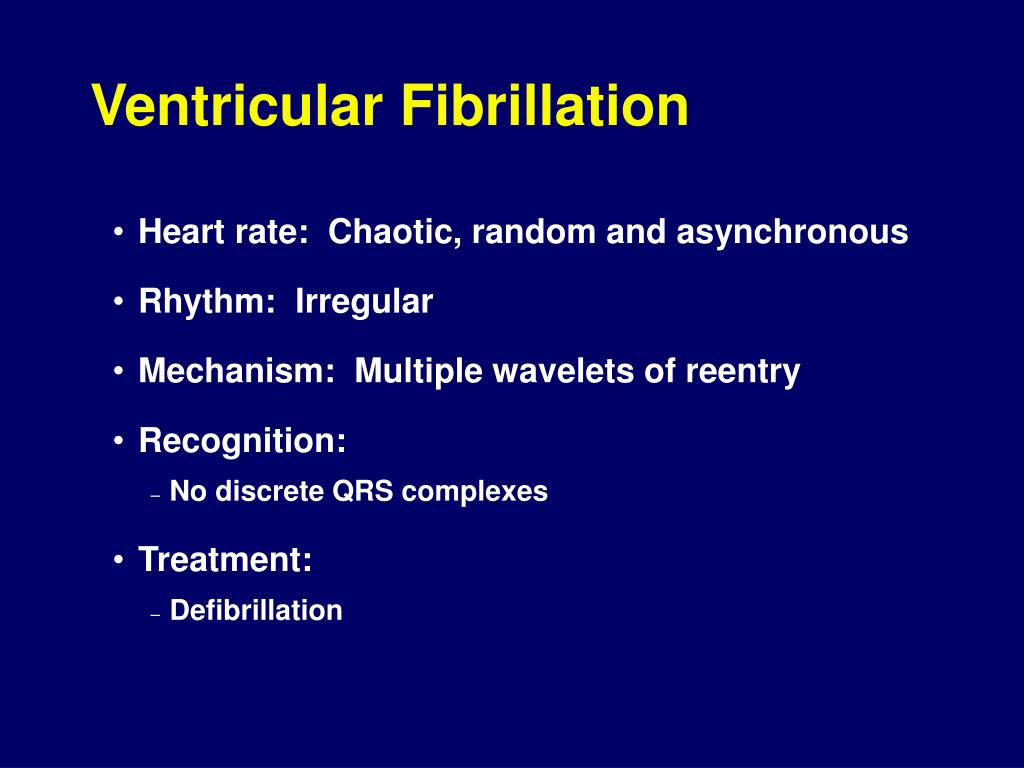 Ventricular Fibrillation

• Heart rate: Chaotic, random and asynchronous

• Rhythm: Irregular

• Mechanism: Multiple wavelets of reentry

• Recognition:
– No discrete QRS complexes

• Treatment:
– Defibrillation